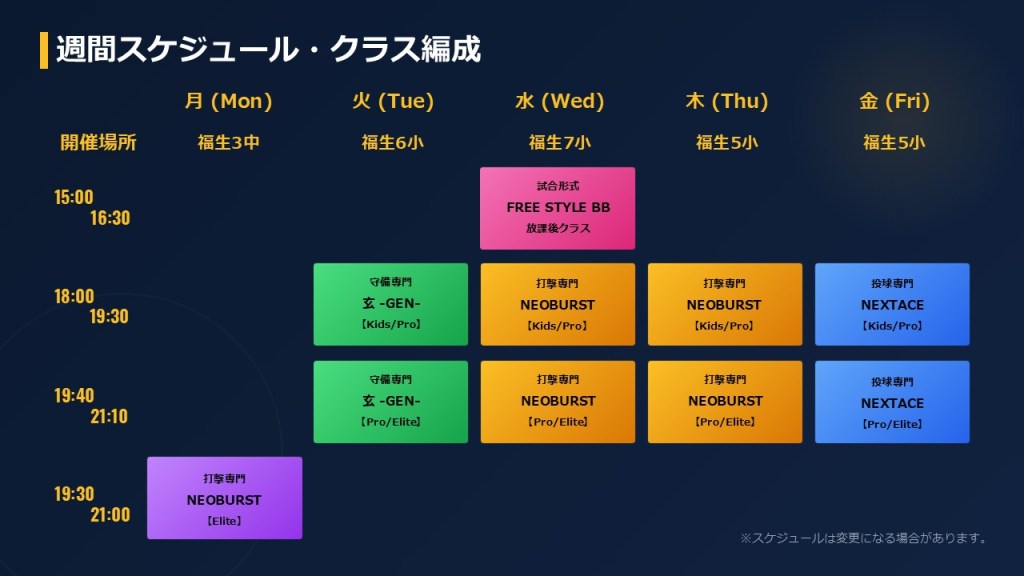 週間スケジュール・クラス編成

| | 月 (Mon) | 火 (Tue) | 水 (Wed) | 木 (Thu) | 金 (Fri) |
|---|---|---|---|---|---|
| 開催場所 | 福生3中 | 福生6小 | 福生7小 | 福生5小 | 福生5小 |
| 15:00 16:30 | | | 試合形式 FREE STYLE BB 放課後クラス | | |
| 18:00 19:30 | | 守備専門 玄 -GEN- 【Kids/Pro】 | 打撃専門 NEOBURST 【Kids/Pro】 | 打撃専門 NEOBURST 【Kids/Pro】 | 投球専門 NEXTACE 【Kids/Pro】 |
| 19:40 21:10 | | 守備専門 玄 -GEN- 【Pro/Elite】 | 打撃専門 NEOBURST 【Pro/Elite】 | 打撃専門 NEOBURST 【Pro/Elite】 | 投球専門 NEXTACE 【Pro/Elite】 |
| 19:30 21:00 | 打撃専門 NEOBURST 【Elite】 | | | | |

※スケジュールは変更になる場合があります。